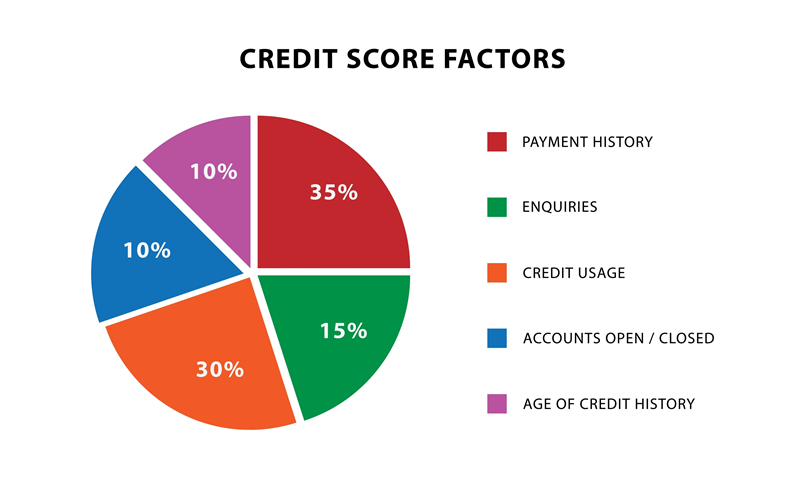 CREDIT SCORE FACTORS

10%

35%

10%

15%

30%

PAYMENT HISTORY

ENQUIRIES

CREDIT USAGE

ACCOUNTS OPEN / CLOSED

AGE OF CREDIT HISTORY